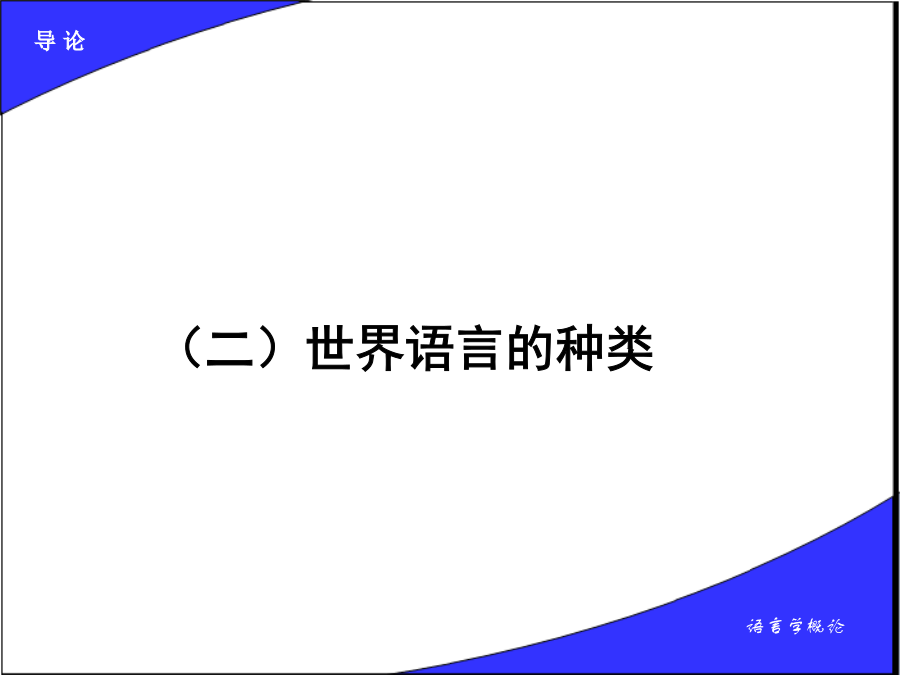 导 论

（二）世界语言的种类

语言学概论